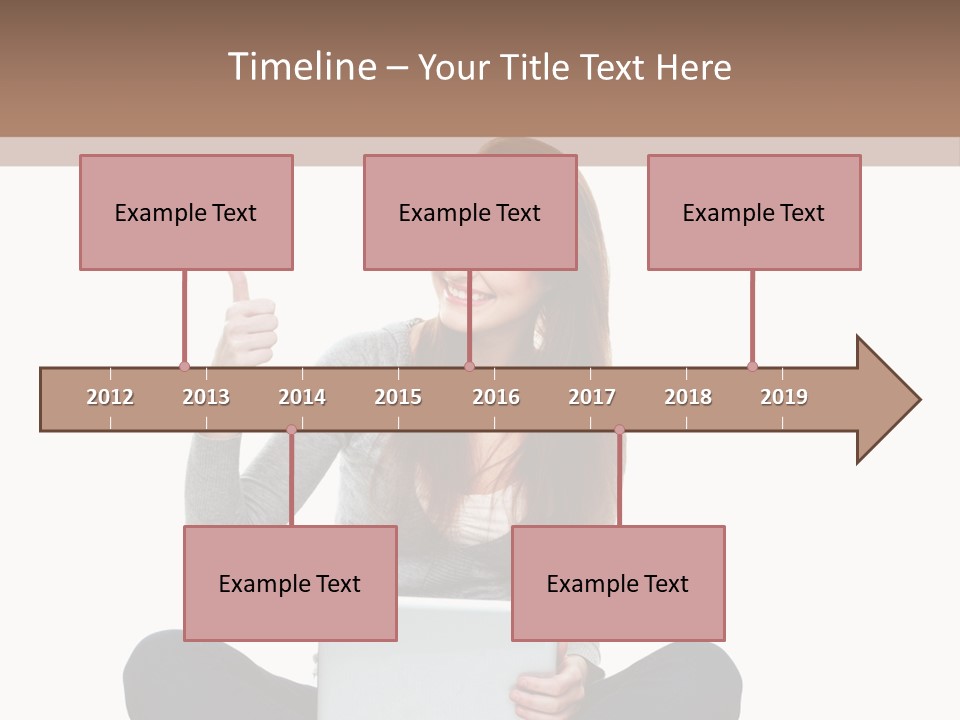 Timeline – Your Title Text Here

Example Text

Example Text

Example Text

2012 2013 2014 2015 2016 2017 2018 2019

Example Text

Example Text